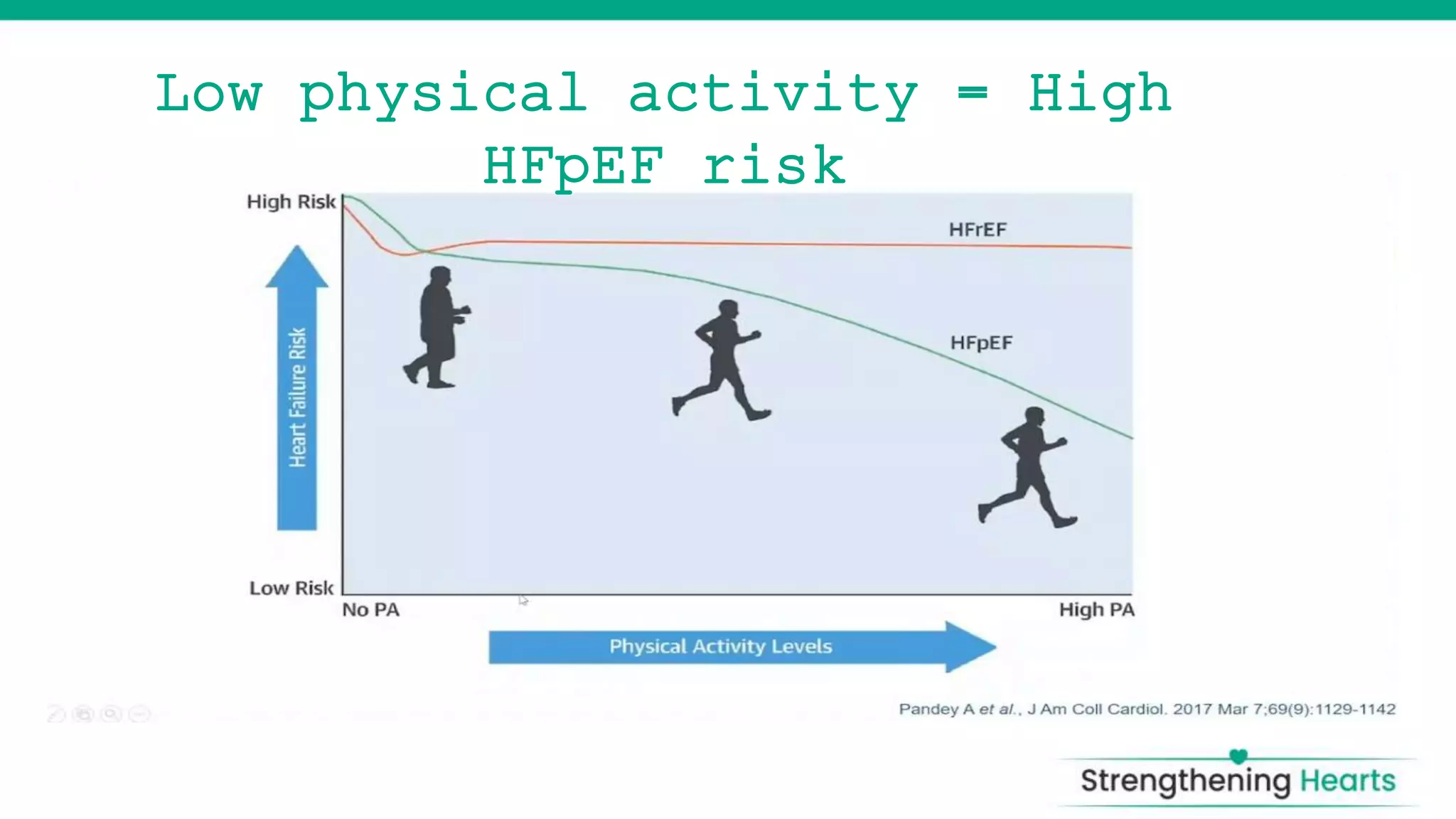 Low physical activity = High HFpEF risk

High Risk

Heart Failure Risk

Low Risk

HFrEF

HFpEF

No PA

High PA

Physical Activity Levels

Pandey A et al., J Am Coll Cardiol. 2017 Mar 7;69(9):1129-1142

Strengthening Hearts